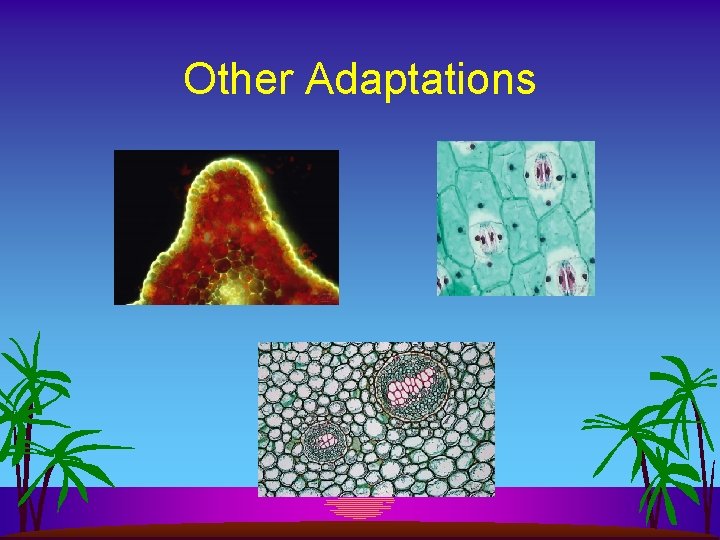 Other Adaptations